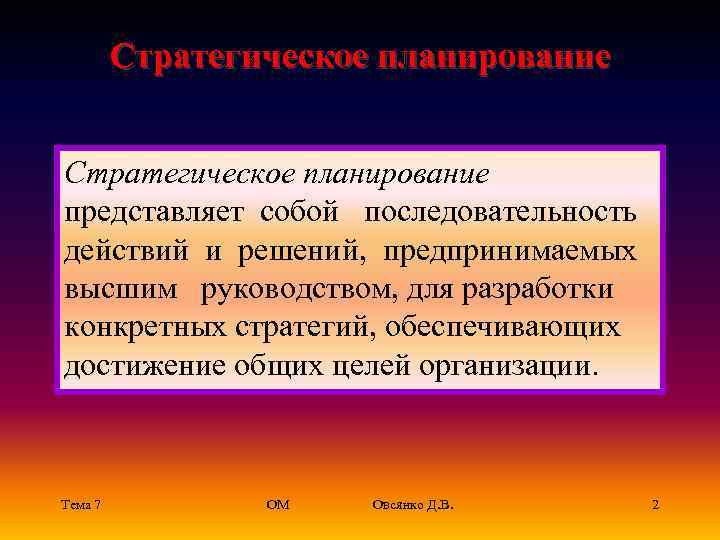 Стратегическое планирование

Стратегическое планирование представляет собой последовательность действий и решений, предпринимаемых высшим руководством, для разработки конкретных стратегий, обеспечивающих достижение общих целей организации.

Тема 7 ОМ Овсянко Д.В. 2